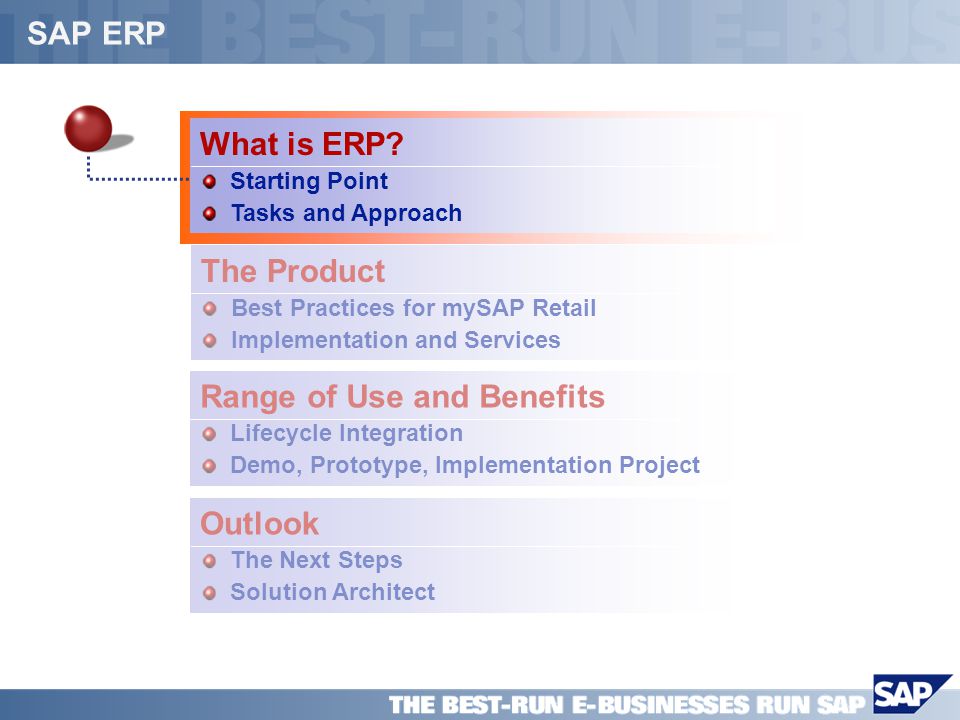 SAP ERP

THE BEST-RUN E-BUS

What is ERP?

Starting Point

Tasks and Approach

The Product

Best Practices for mySAP Retail

Implementation and Services

Range of Use and Benefits

Lifecycle Integration

Demo, Prototype, Implementation Project

Outlook

The Next Steps

Solution Architect

THE BEST-RUN E-BUSINESSES RUN SAP

SAP